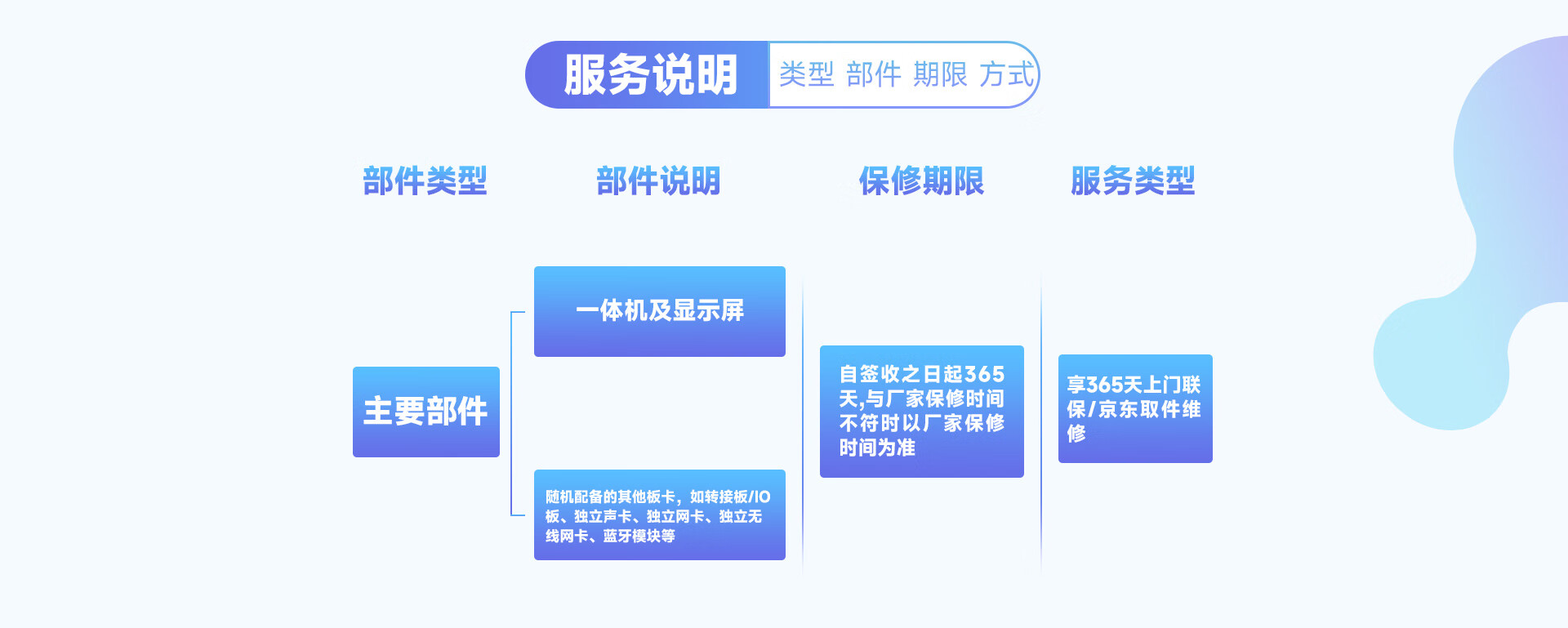 服务说明 类型 部件 期限 方式

部件类型

部件说明

保修期限

服务类型

主要部件

一体机及显示屏

随机配备的其他板卡，如转接板/IO板、独立声卡、独立网卡、独立无线网卡、蓝牙模块等

自签收之日起365天,与厂家保修时间不符时以厂家保修时间为准

享365天上门联保/京东取件维修